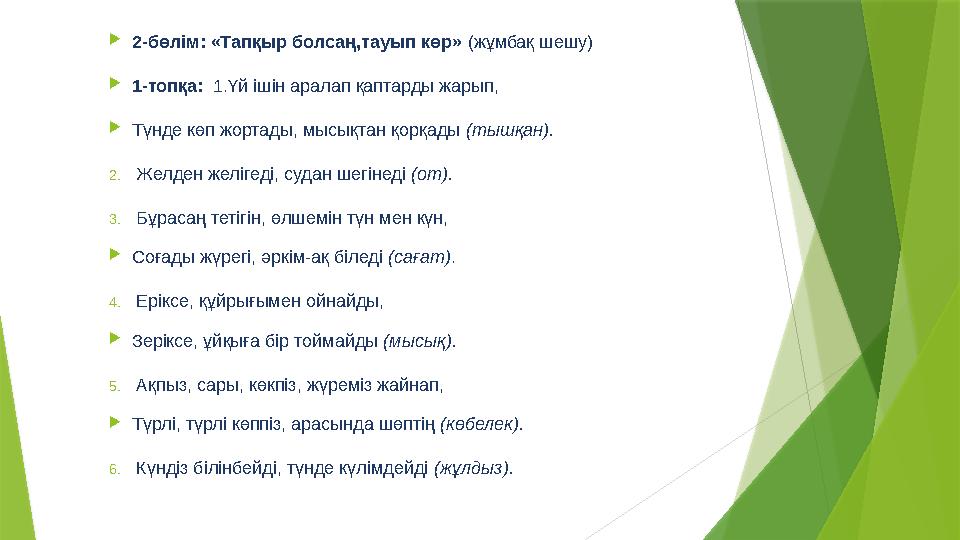 2-бөлім: «Тапқыр болсаң,тауып көр» (жұмбақ шешу)

1-топқа: 1.Үй ішін аралап қаптарды жарып,

Түнде көп жортады, мысықтан қорқады (тышқан).

2. Желден желігеді, судан шегінеді (от).

3. Бұрасаң тетігін, өлшемін түн мен күн,

Соғады жүрегі, әркім-ақ біледі (сағат).

4. Еріксе, құйрығымен ойнайды,

Зеріксе, ұйқыға бір тоймайды (мысық).

5. Ақпыз, сары, көкпіз, жүреміз жайнап,

Түрлі, түрлі көппіз, арасында шөптің (көбелек).

6. Күндіз білінбейді, түнде күлімдейді (жұлдыз).